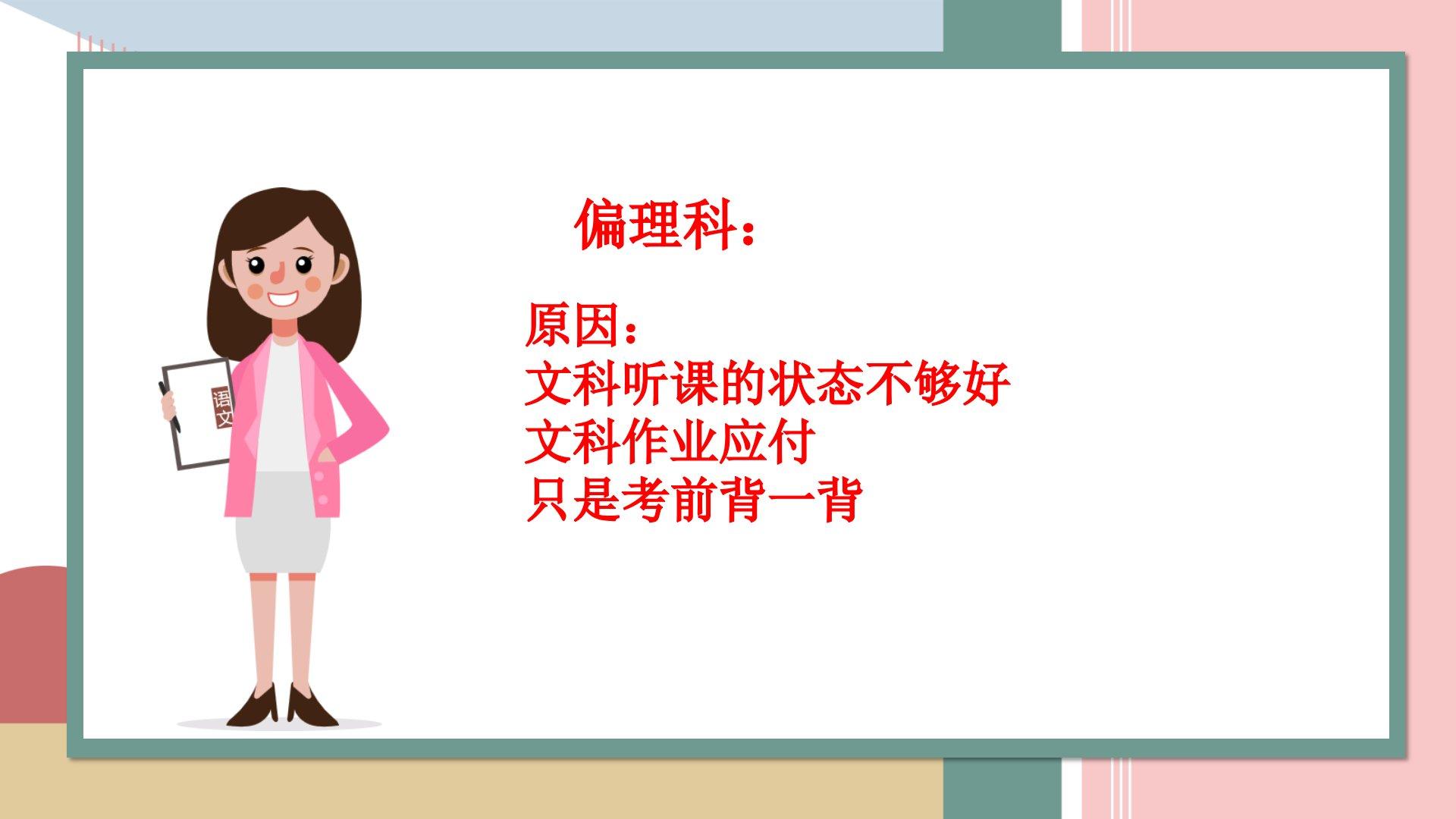 语文

偏理科：

原因：
文科听课的状态不够好
文科作业应付
只是考前背一背